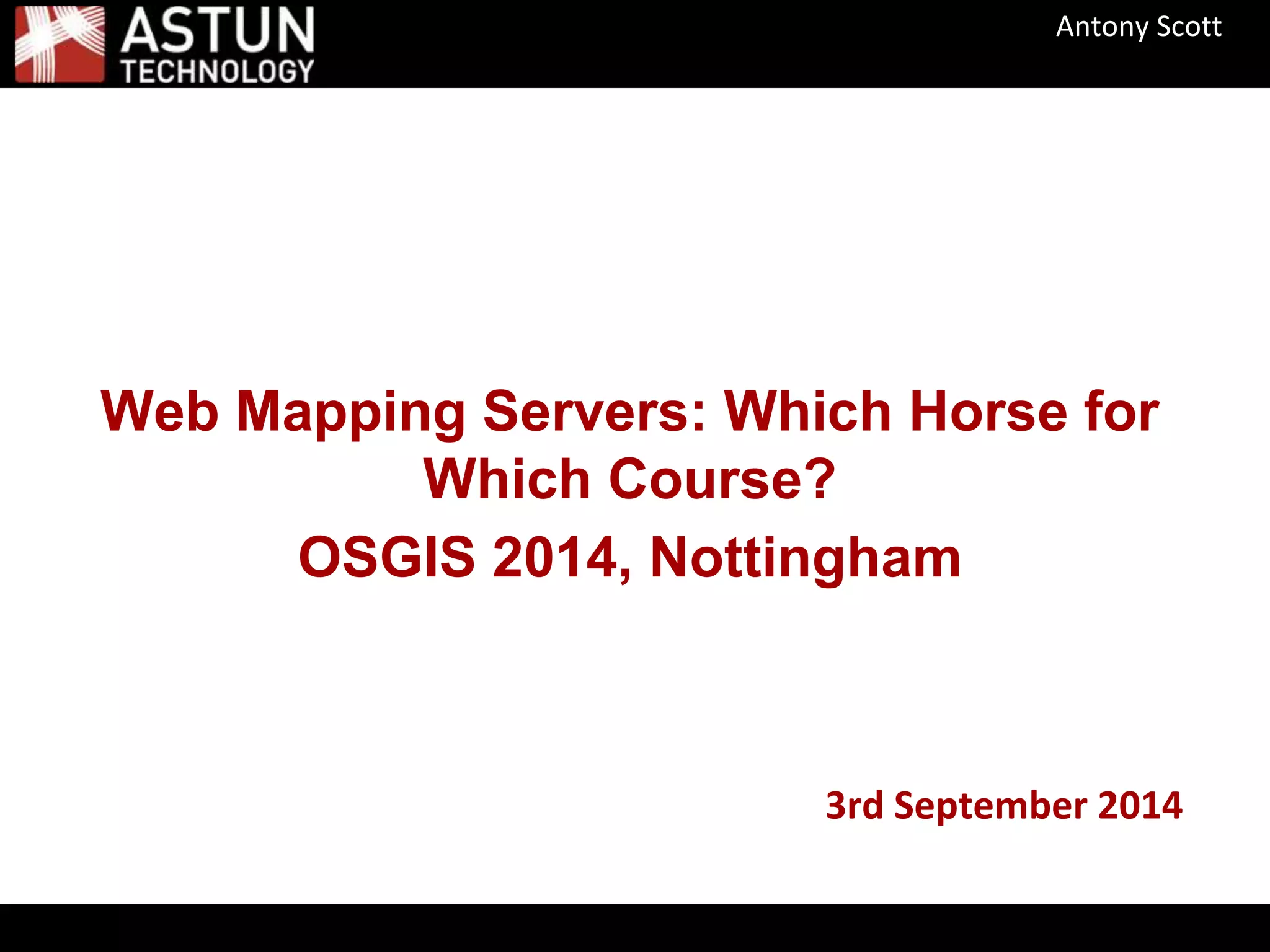 ASTUN
TECHNOLOGY

Antony Scott

Web Mapping Servers: Which Horse for Which Course?

OSGIS 2014, Nottingham

3rd September 2014